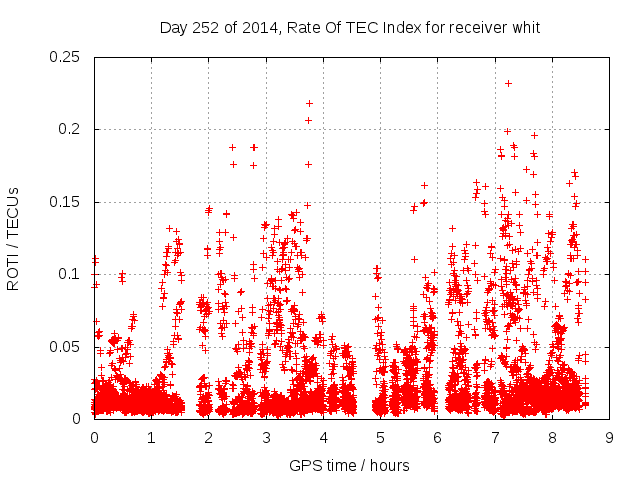 Day 252 of 2014, Rate Of TEC Index for receiver whit

ROTI / TECUs

0.25
0.2
0.15
0.1
0.05
0

0 1 2 3 4 5 6 7 8 9

GPS time / hours